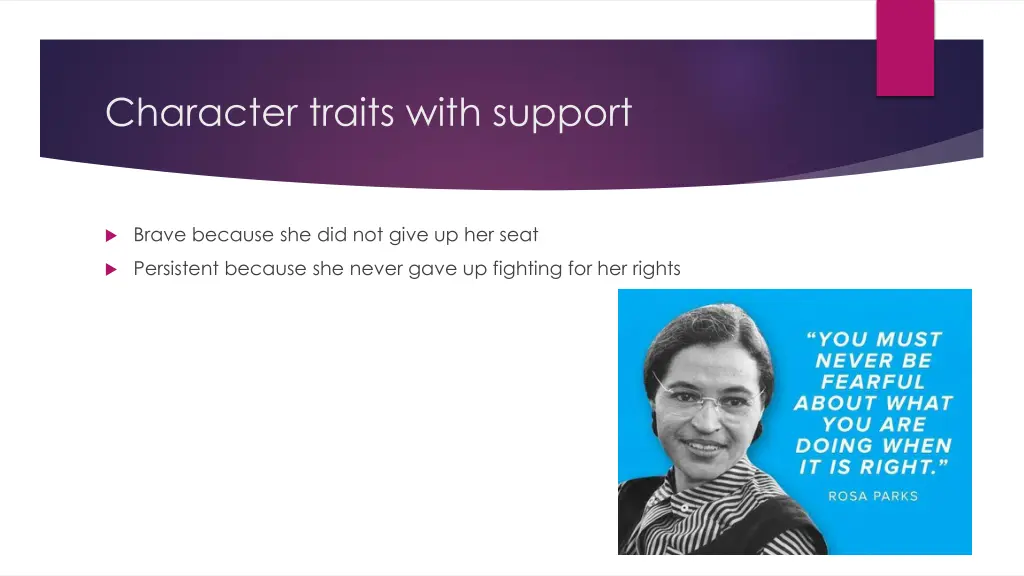 Character traits with support

Brave because she did not give up her seat

Persistent because she never gave up fighting for her rights

"YOU MUST NEVER BE FEARFUL ABOUT WHAT YOU ARE DOING WHEN IT IS RIGHT."

ROSA PARKS